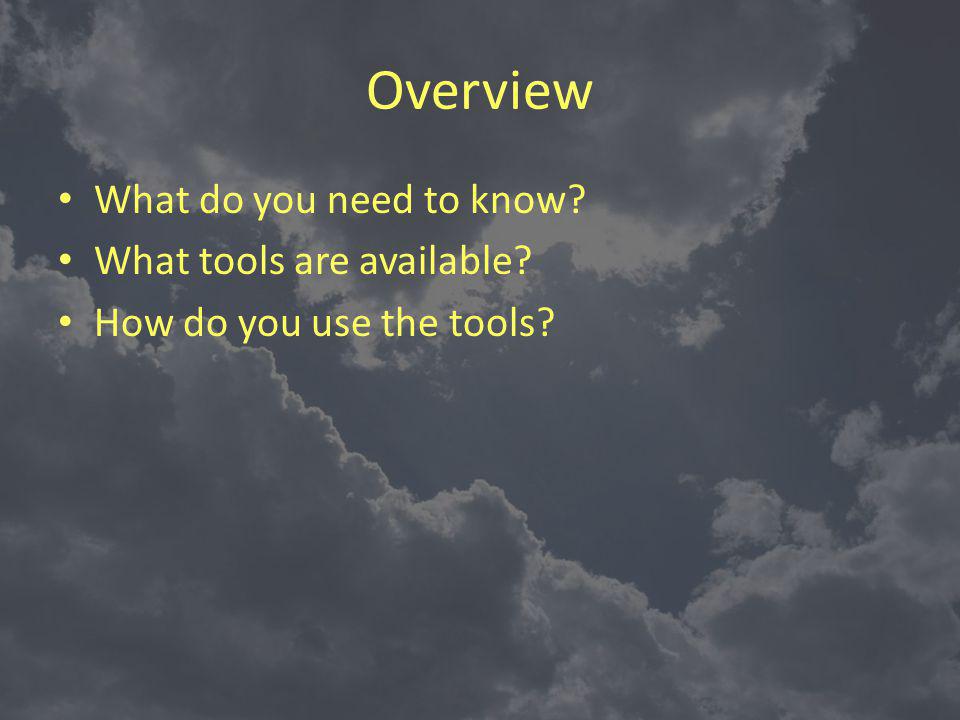 Overview

• What do you need to know?
• What tools are available?
• How do you use the tools?